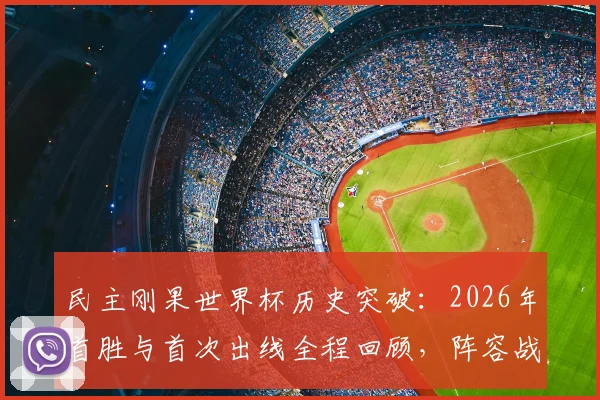 民主刚果世界杯历史突破：2026年首胜与首次出线全程回顾，阵容战